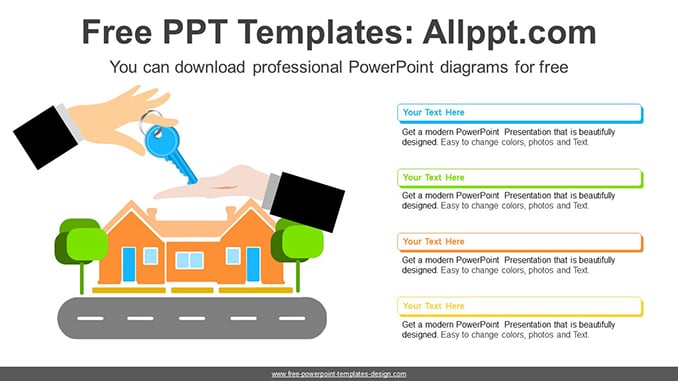 Free PPT Templates: Allppt.com

You can download professional PowerPoint diagrams for free

Your Text Here

Get a modern PowerPoint Presentation that is beautifully designed. Easy to change colors, photos and Text.

Your Text Here

Get a modern PowerPoint Presentation that is beautifully designed. Easy to change colors, photos and Text.

Your Text Here

Get a modern PowerPoint Presentation that is beautifully designed. Easy to change colors, photos and Text.

Your Text Here

Get a modern PowerPoint Presentation that is beautifully designed. Easy to change colors, photos and Text.

www.free-powerpoint-templates-design.com